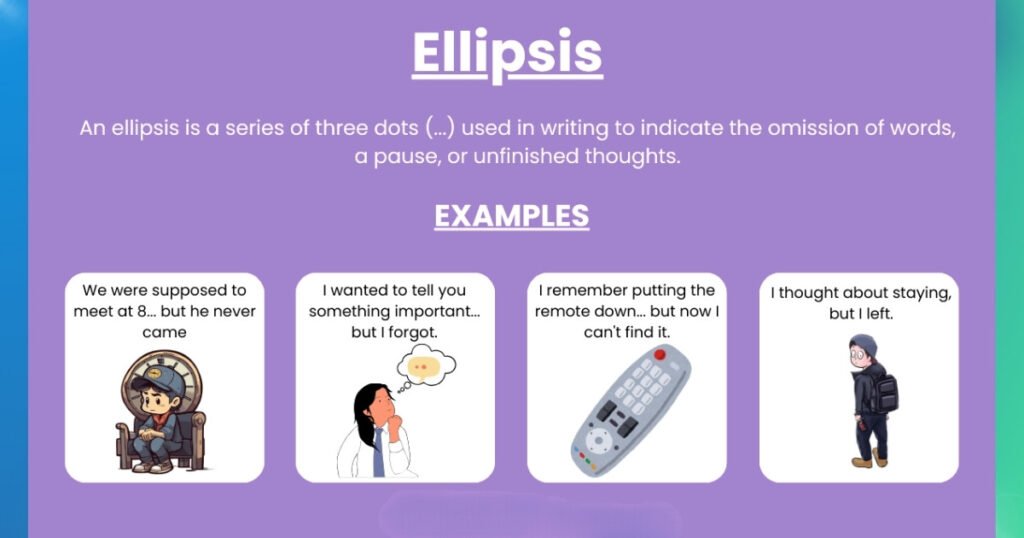 Ellipsis

An ellipsis is a series of three dots (...) used in writing to indicate the omission of words, a pause, or unfinished thoughts.

EXAMPLES

We were supposed to meet at 8... but he never came

I wanted to tell you something important... but I forgot.

I remember putting the remote down... but now I can't find it.

I thought about staying, but I left.